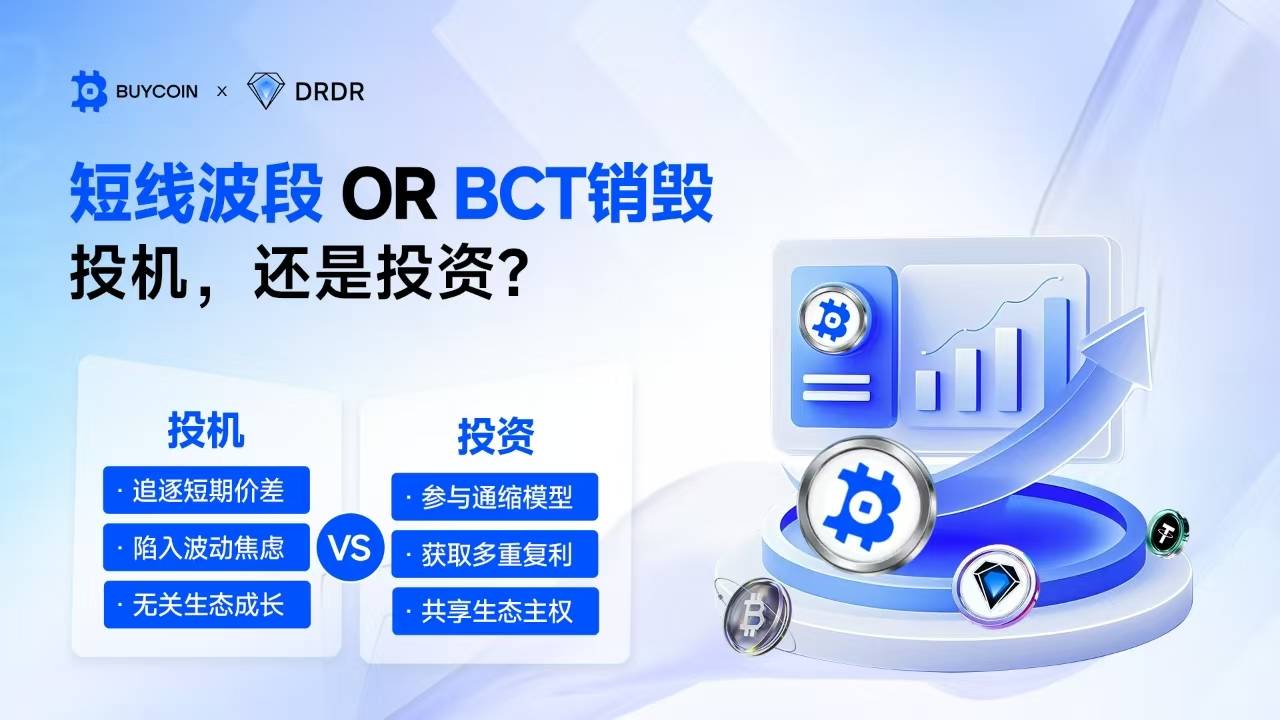 BUYCOIN × DRDR

短线波段 OR BCT销毁
投机，还是投资？

投机
· 追逐短期价差
· 陷入波动焦虑
· 无关生态成长

VS

投资
· 参与通缩模型
· 获取多重复利
· 共享生态主权